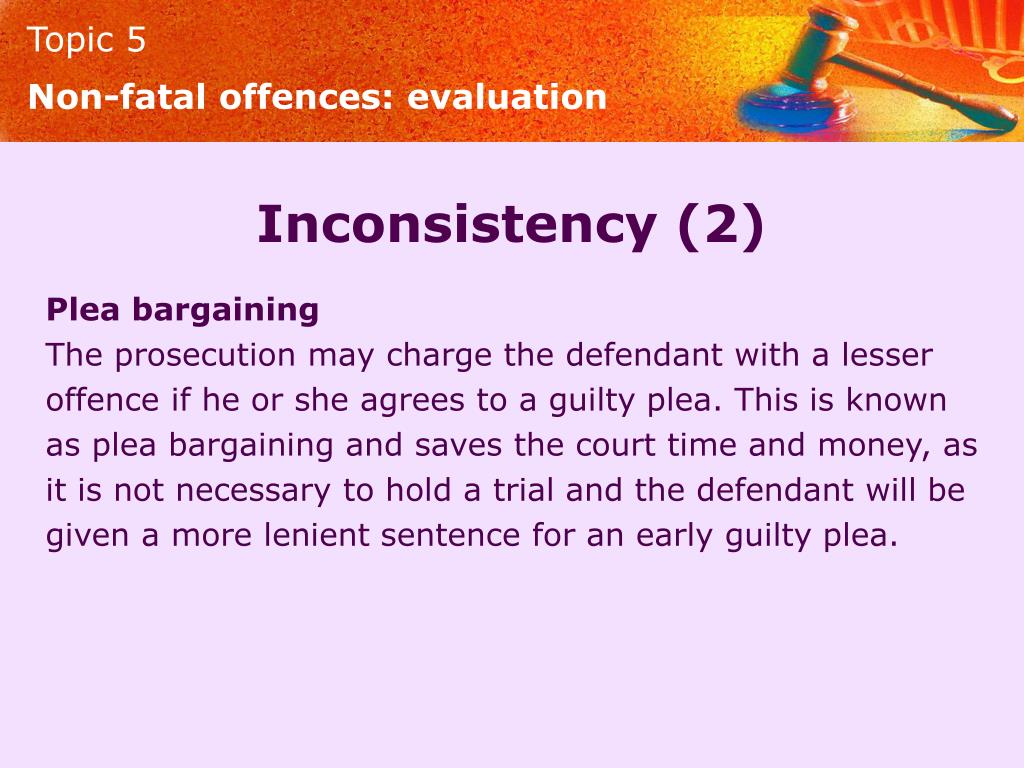 Topic 5
Non-fatal offences: evaluation

Inconsistency (2)

Plea bargaining
The prosecution may charge the defendant with a lesser offence if he or she agrees to a guilty plea. This is known as plea bargaining and saves the court time and money, as it is not necessary to hold a trial and the defendant will be given a more lenient sentence for an early guilty plea.